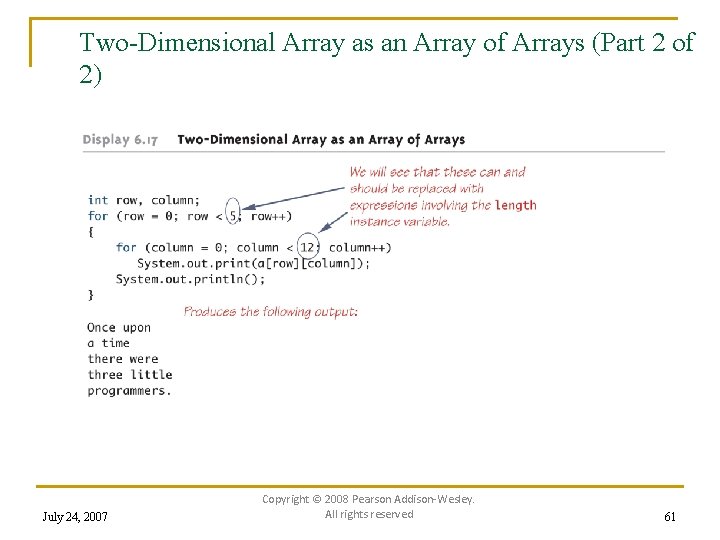 Two-Dimensional Array as an Array of Arrays (Part 2 of 2)

Display 6.17 Two-Dimensional Array as an Array of Arrays

We will see that these can and should be replaced with expressions involving the length instance variable.

int row, column;
for (row = 0; row < 5; row++)
{
    for (column = 0; column < 12; column++)
        System.out.print(a[row][column]);
    System.out.println();
}

Produces the following output:

Once upon
a time
there were
three little
programmers.

July 24, 2007

Copyright © 2008 Pearson Addison-Wesley. All rights reserved

61